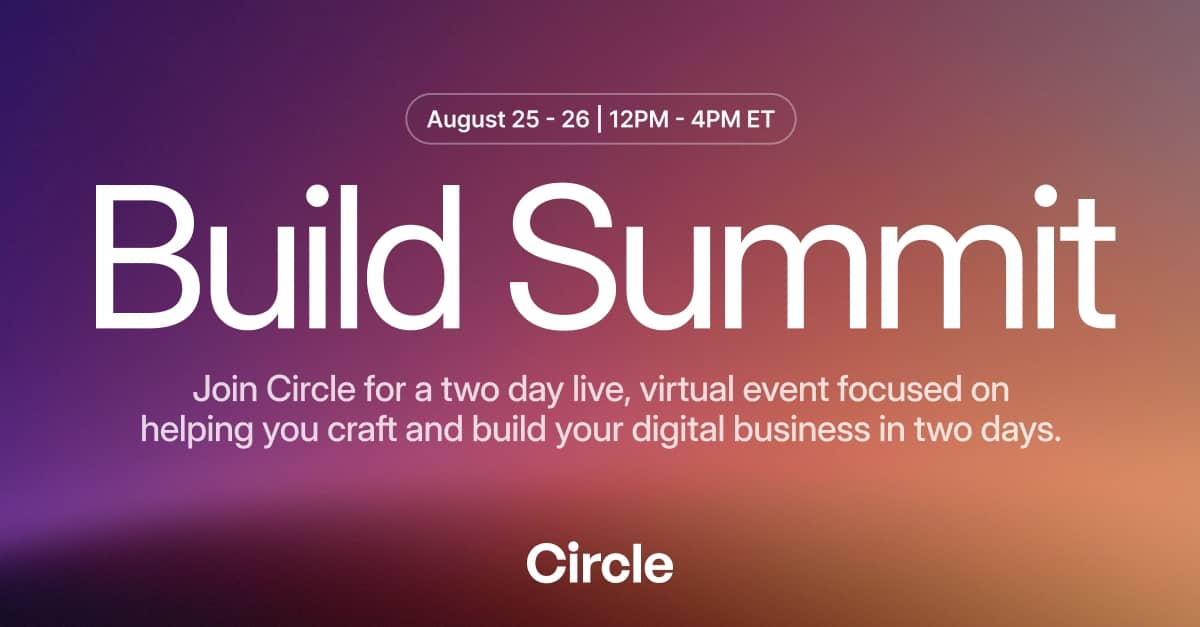 August 25 - 26 | 12PM - 4PM ET

Build Summit

Join Circle for a two day live, virtual event focused on helping you craft and build your digital business in two days.

Circle